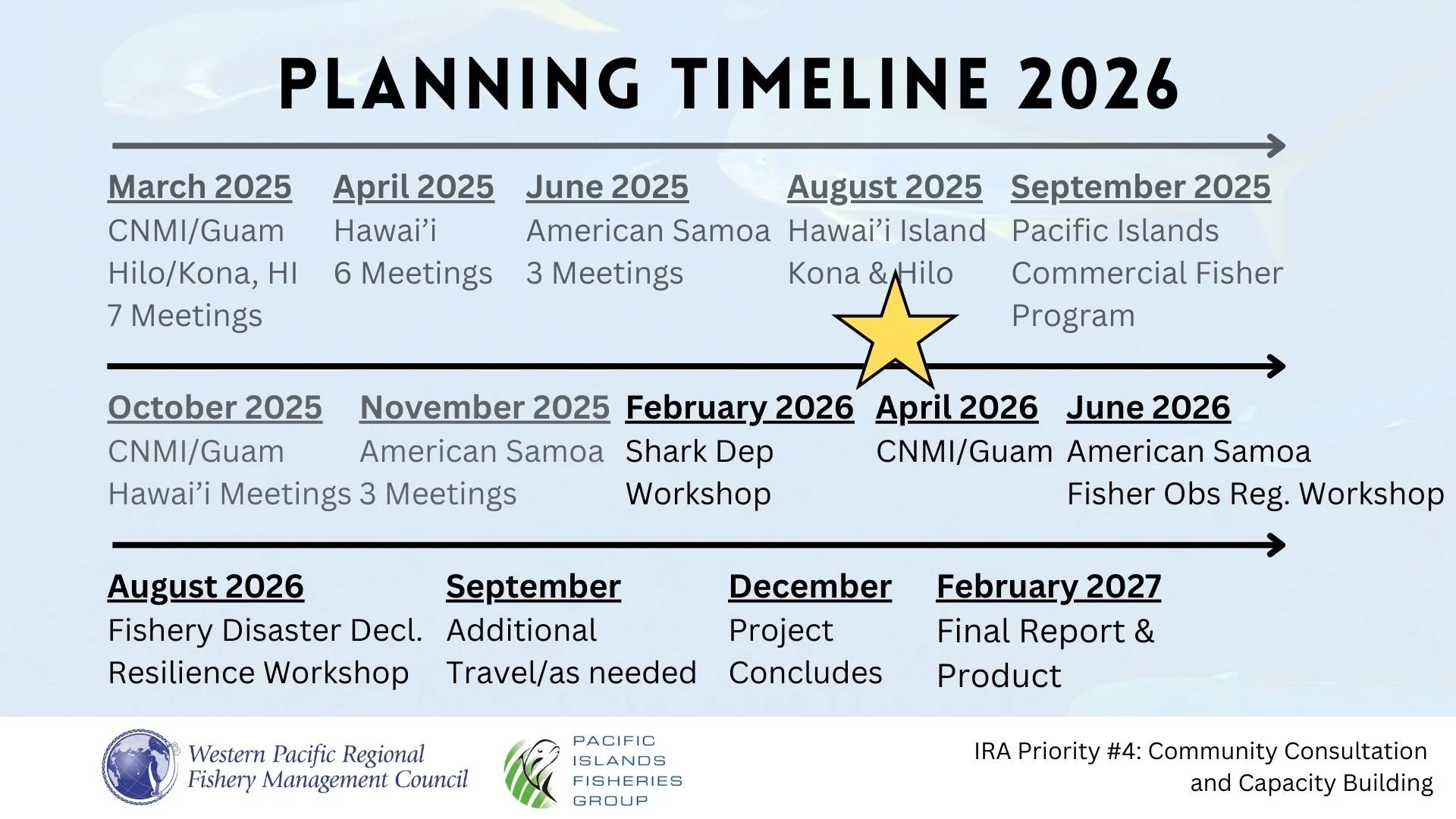 PLANNING TIMELINE 2026

March 2025
CNMI/Guam
Hilo/Kona, HI
7 Meetings

April 2025
Hawai'i
6 Meetings

June 2025
American Samoa
3 Meetings

August 2025
Hawai'i Island
Kona & Hilo

September 2025
Pacific Islands
Commercial Fisher
Program

October 2025
CNMI/Guam
Hawai'i Meetings

November 2025
American Samoa
3 Meetings

February 2026
Shark Dep
Workshop

April 2026
CNMI/Guam

June 2026
American Samoa
Fisher Obs Reg. Workshop

August 2026
Fishery Disaster Decl.
Resilience Workshop

September
Additional
Travel/as needed

December
Project
Concludes

February 2027
Final Report &
Product

Western Pacific Regional Fishery Management Council

PACIFIC ISLANDS FISHERIES GROUP

IRA Priority #4: Community Consultation and Capacity Building